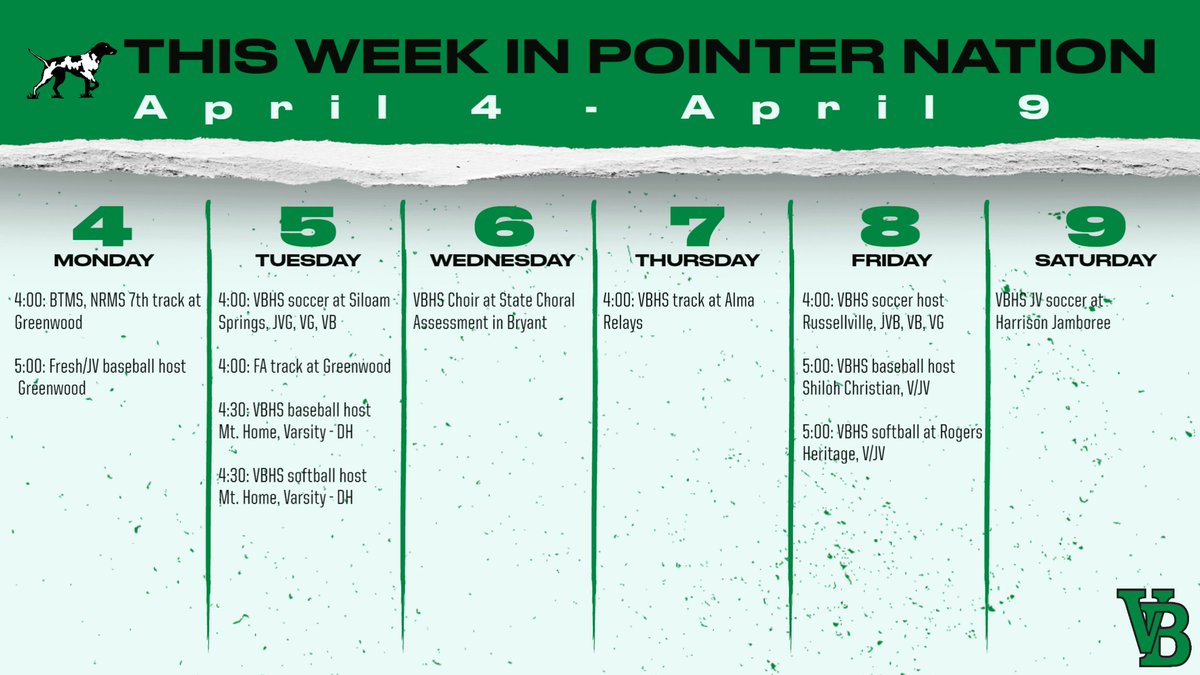 THIS WEEK IN POINTER NATION
April 4 - April 9

4
MONDAY
4:00: BTMS, NRMS 7th track at Greenwood

5:00: Fresh/JV baseball host Greenwood

5
TUESDAY
4:00: VBHS soccer at Siloam Springs, JVG, VG, VB

4:00: FA track at Greenwood

4:30: VBHS baseball host Mt. Home, Varsity - DH

4:30: VBHS softball host Mt. Home, Varsity - DH

6
WEDNESDAY
VBHS Choir at State Choral Assessment in Bryant

7
THURSDAY
4:00: VBHS track at Alma Relays

8
FRIDAY
4:00: VBHS soccer host Russellville, JVB, VB, VG

5:00: VBHS baseball host Shiloh Christian, V/JV

5:00: VBHS softball at Rogers Heritage, V/JV

9
SATURDAY
VBHS JV soccer at Harrison Jamboree

VB